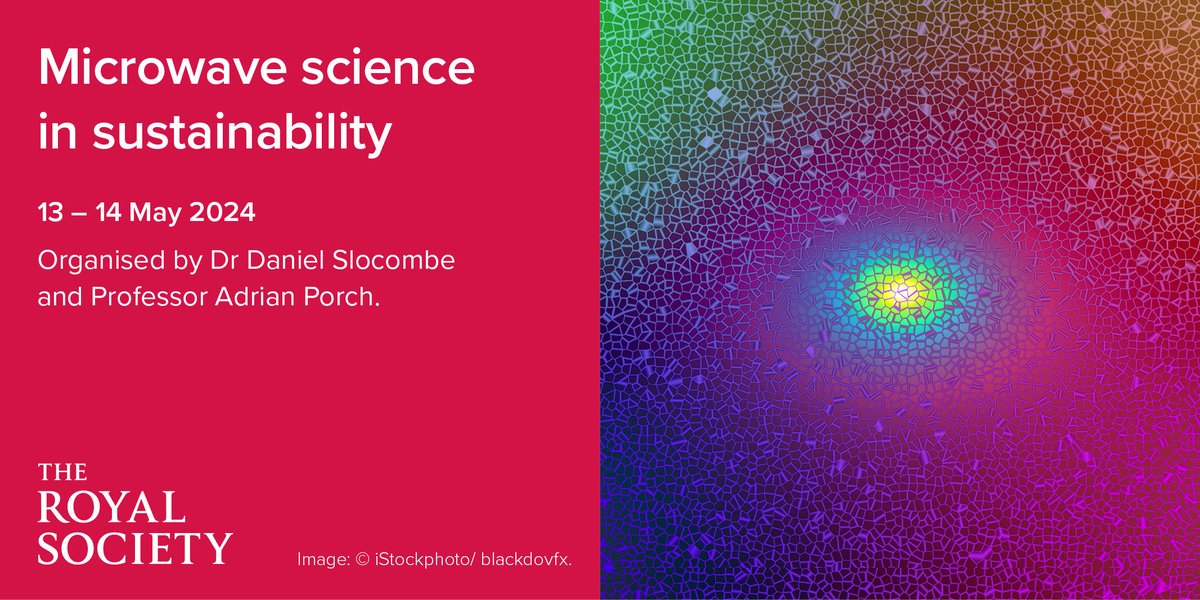 Microwave science in sustainability

13 – 14 May 2024

Organised by Dr Daniel Slocombe and Professor Adrian Porch.

THE ROYAL SOCIETY

Image: © iStockphoto/ blackdovfx.